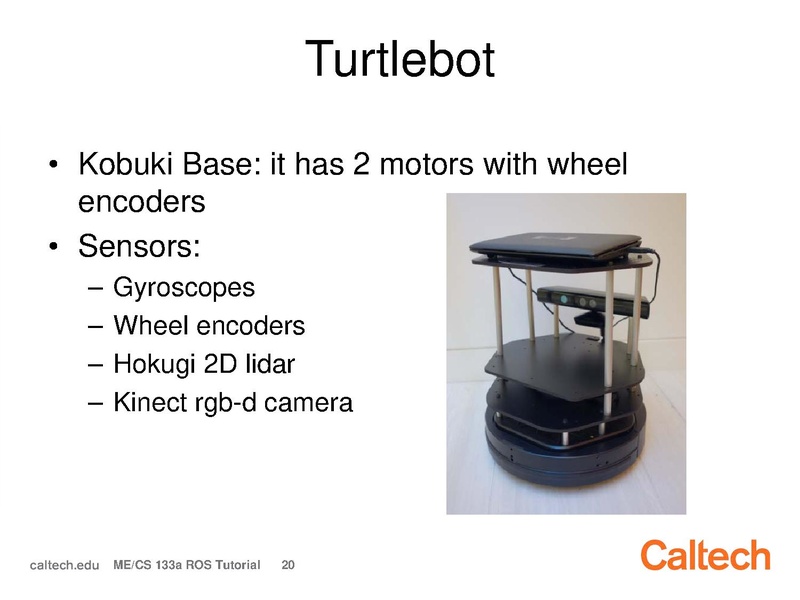 Turtlebot

• Kobuki Base: it has 2 motors with wheel encoders
• Sensors:
– Gyroscopes
– Wheel encoders
– Hokugi 2D lidar
– Kinect rgb-d camera

caltech.edu ME/CS 133a ROS Tutorial 20

Caltech